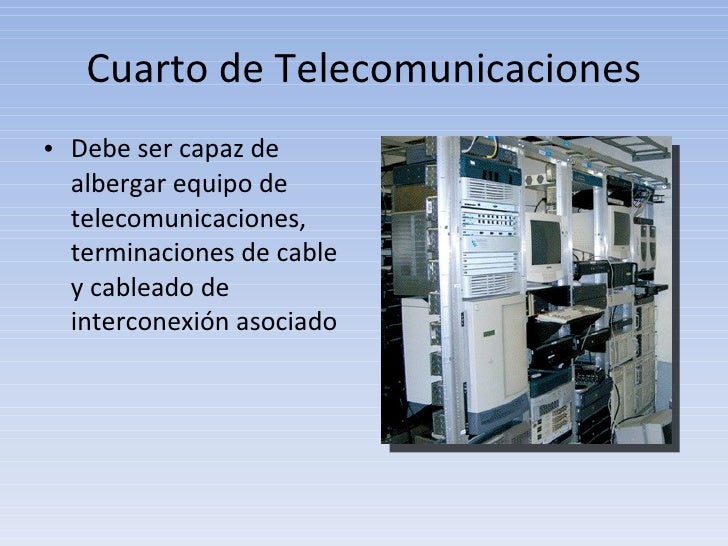 Cuarto de Telecomunicaciones

• Debe ser capaz de albergar equipo de telecomunicaciones, terminaciones de cable y cableado de interconexión asociado